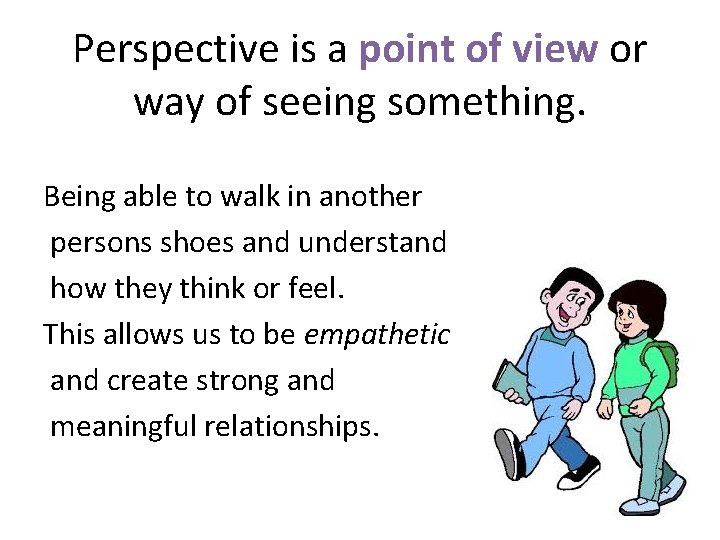 Perspective is a point of view or way of seeing something.

Being able to walk in another persons shoes and understand how they think or feel.
This allows us to be empathetic and create strong and meaningful relationships.